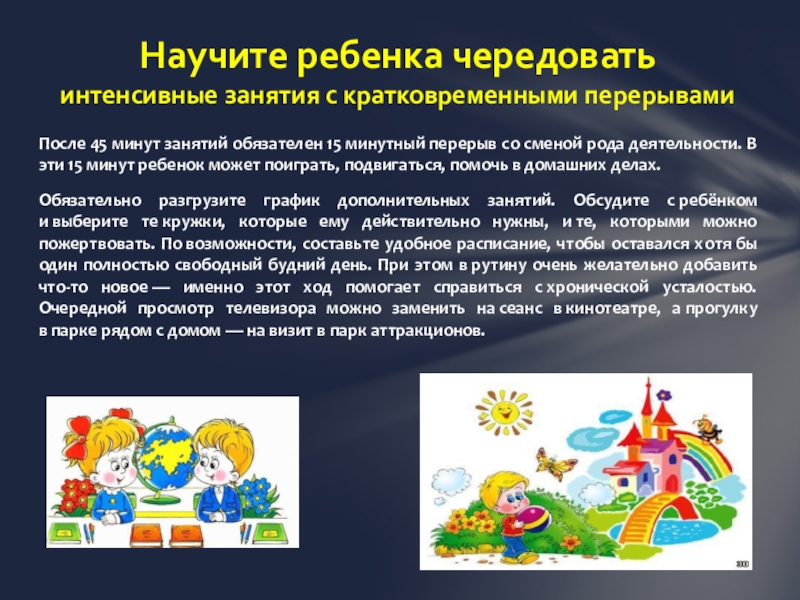 Научите ребенка чередовать
интенсивные занятия с кратковременными перерывами

После 45 минут занятий обязателен 15 минутный перерыв со сменой рода деятельности. В эти 15 минут ребенок может поиграть, подвигаться, помочь в домашних делах.

Обязательно разгрузите график дополнительных занятий. Обсудите с ребёнком и выберите те кружки, которые ему действительно нужны, и те, которыми можно пожертвовать. По возможности, составьте удобное расписание, чтобы оставался хотя бы один полностью свободный будний день. При этом в рутину очень желательно добавить что-то новое — именно этот ход помогает справиться с хронической усталостью. Очередной просмотр телевизора можно заменить на сеанс в кинотеатре, а прогулку в парке рядом с домом — на визит в парк аттракционов.